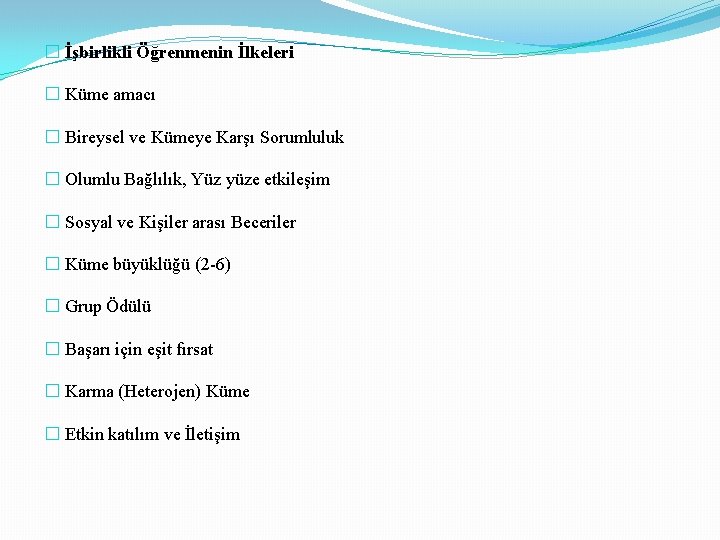 İşbirlikli Öğrenmenin İlkeleri

Küme amacı

Bireysel ve Kümeye Karşı Sorumluluk

Olumlu Bağlılık, Yüz yüze etkileşim

Sosyal ve Kişiler arası Beceriler

Küme büyüklüğü (2-6)

Grup Ödülü

Başarı için eşit fırsat

Karma (Heterojen) Küme

Etkin katılım ve İletişim